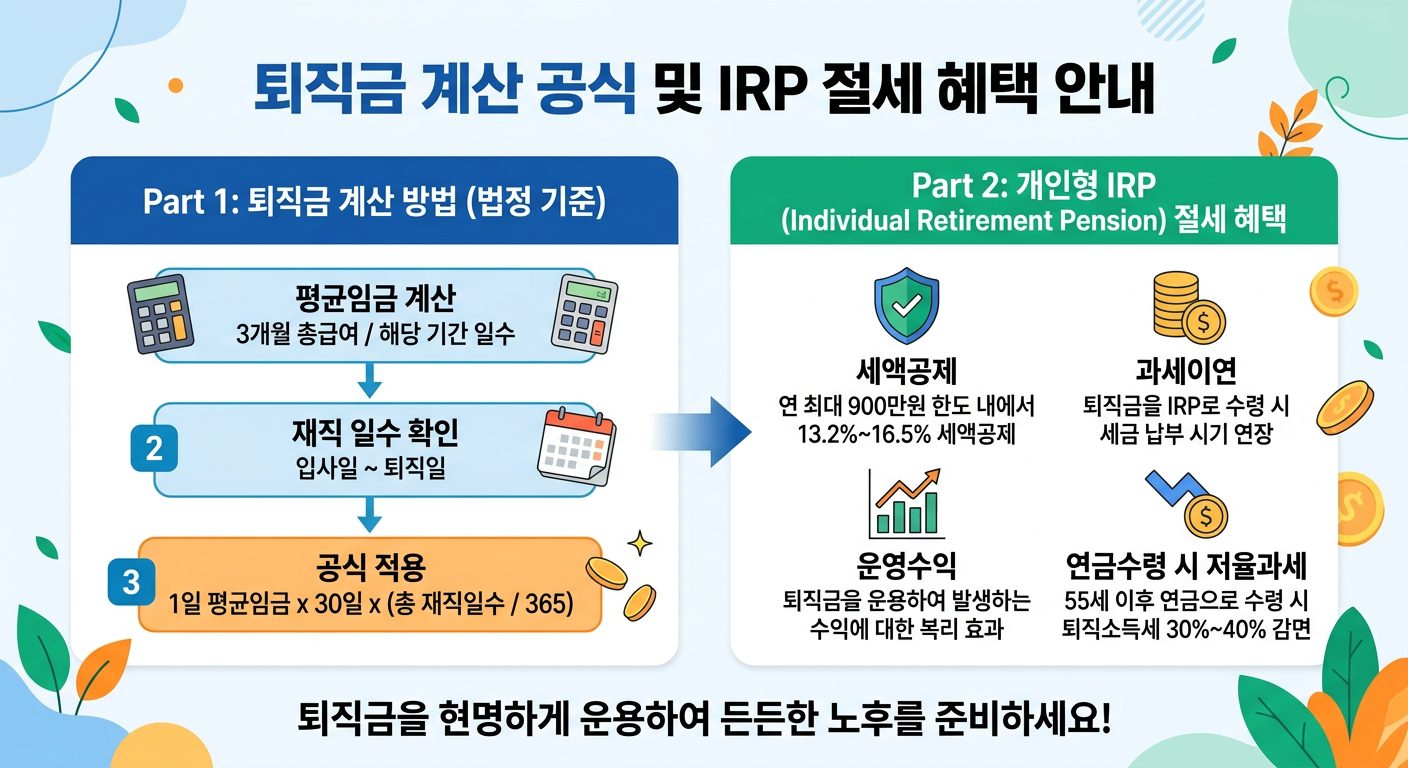 퇴직금 계산 공식 및 IRP 절세 혜택 안내

Part 1: 퇴직금 계산 방법 (법정 기준)

평균임금 계산
3개월 총급여 / 해당 기간 일수

2
재직 일수 확인
입사일 ~ 퇴직일

3
공식 적용
1일 평균임금 x 30일 x (총 재직일수 / 365)

Part 2: 개인형 IRP (Individual Retirement Pension) 절세 혜택

세액공제
연 최대 900만원 한도 내에서 13.2%~16.5% 세액공제

과세이연
퇴직금을 IRP로 수령 시 세금 납부 시기 연장

운영수익
퇴직금을 운용하여 발생하는 수익에 대한 복리 효과

연금수령 시 저율과세
55세 이후 연금으로 수령 시 퇴직소득세 30%~40% 감면

퇴직금을 현명하게 운용하여 든든한 노후를 준비하세요!